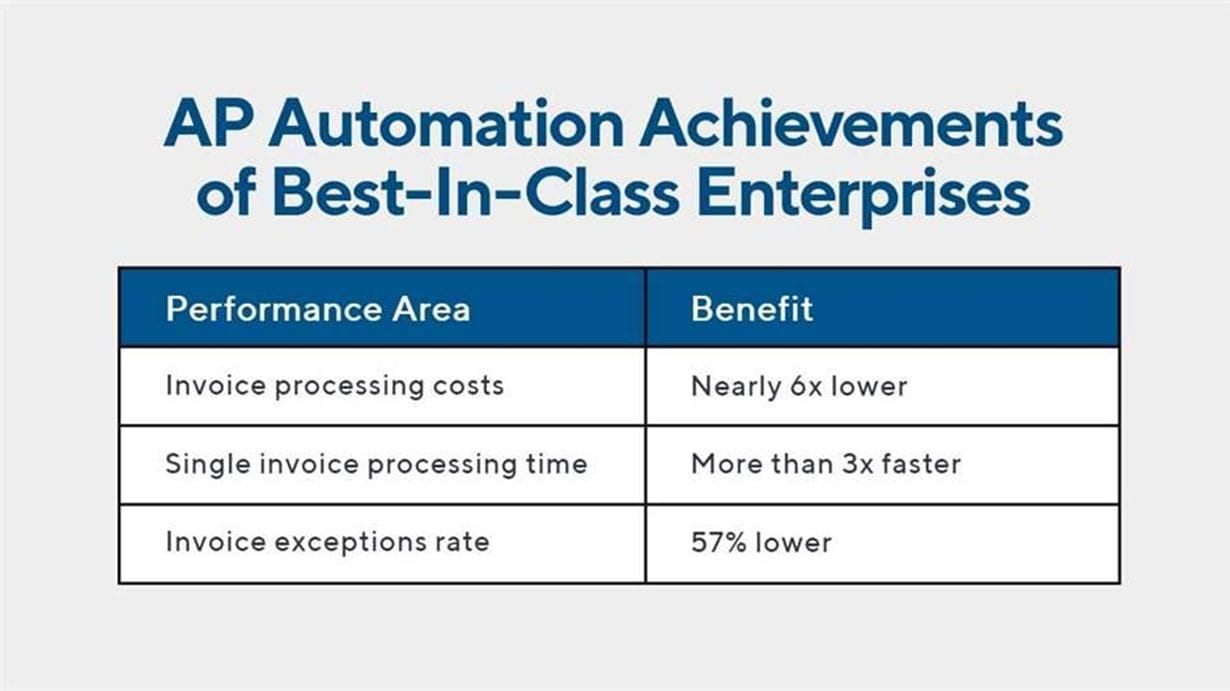 AP Automation Achievements of Best-In-Class Enterprises

| Performance Area | Benefit |
|---|---|
| Invoice processing costs | Nearly 6x lower |
| Single invoice processing time | More than 3x faster |
| Invoice exceptions rate | 57% lower |